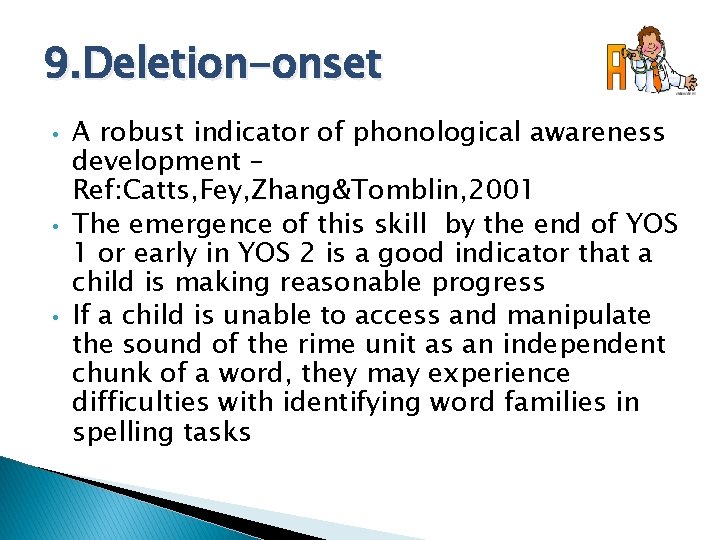 9.Deletion-onset

A

• A robust indicator of phonological awareness development – Ref:Catts,Fey,Zhang&Tomblin,2001
• The emergence of this skill by the end of YOS 1 or early in YOS 2 is a good indicator that a child is making reasonable progress
• If a child is unable to access and manipulate the sound of the rime unit as an independent chunk of a word, they may experience difficulties with identifying word families in spelling tasks